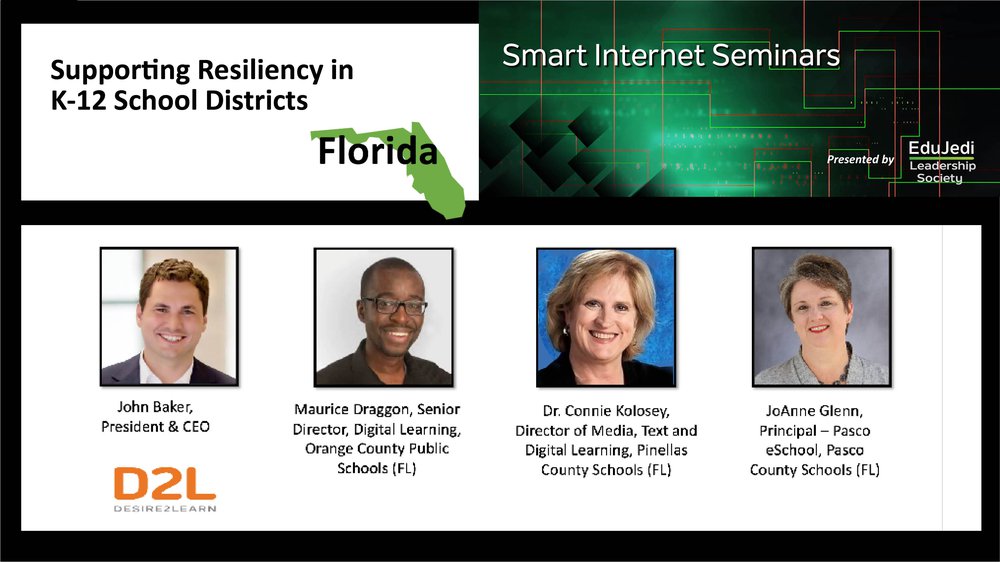 Supporting Resiliency in K-12 School Districts

Florida

Smart Internet Seminars

Presented by EduJedi Leadership Society

John Baker, President & CEO

D2L
DESIRE2LEARN

Maurice Draggon, Senior Director, Digital Learning, Orange County Public Schools (FL)

Dr. Connie Kolosey, Director of Media, Text and Digital Learning, Pinellas County Schools (FL)

JoAnne Glenn, Principal – Pasco eSchool, Pasco County Schools (FL)